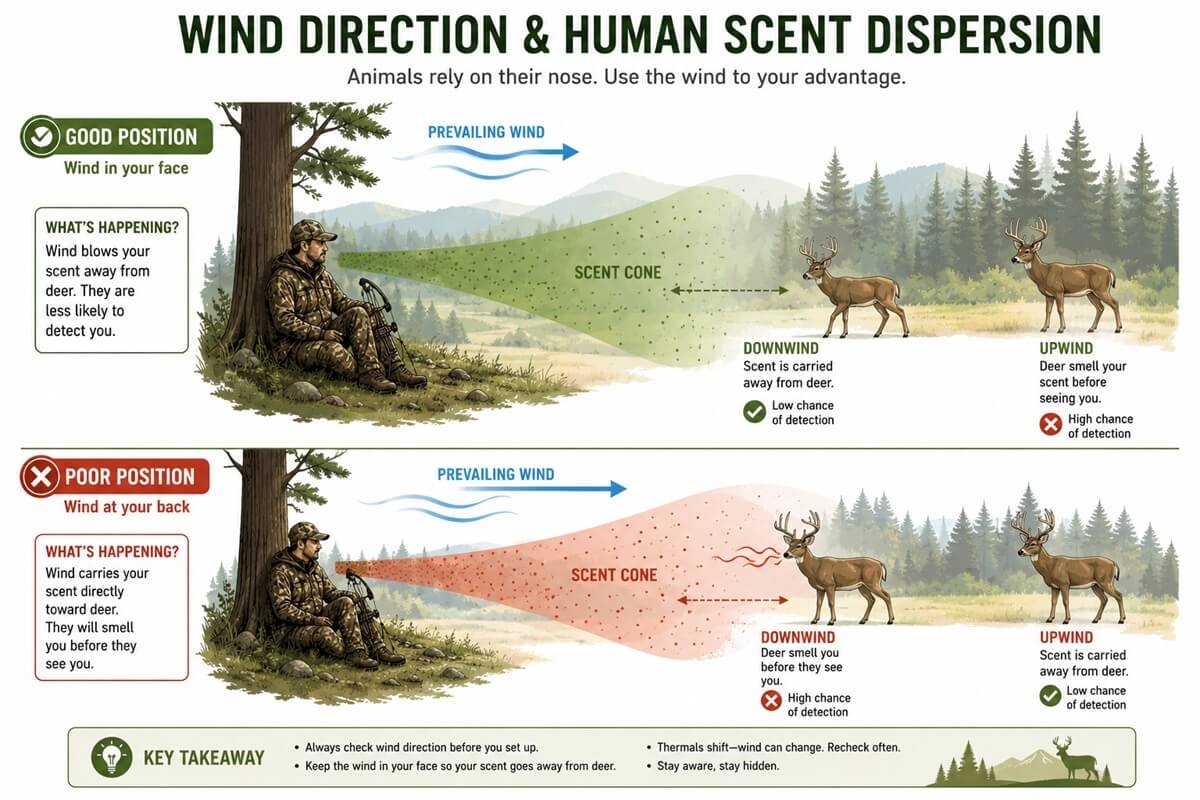 WIND DIRECTION & HUMAN SCENT DISPERSION

Animals rely on their nose. Use the wind to your advantage.

GOOD POSITION
Wind in your face

WHAT'S HAPPENING?
Wind blows your scent away from deer. They are less likely to detect you.

PREVAILING WIND

SCENT CONE

DOWNWIND
Scent is carried away from deer.
Low chance of detection

UPWIND
Deer smell your scent before seeing you.
High chance of detection

POOR POSITION
Wind at your back

WHAT'S HAPPENING?
Wind carries your scent directly toward deer. They will smell you before they see you.

PREVAILING WIND

SCENT CONE

DOWNWIND
Deer smell you before they see you.
High chance of detection

UPWIND
Scent is carried away from deer.
Low chance of detection

KEY TAKEAWAY
• Always check wind direction before you set up.
• Keep the wind in your face so your scent goes away from deer.
• Thermals shift—wind can change. Recheck often.
• Stay aware, stay hidden.